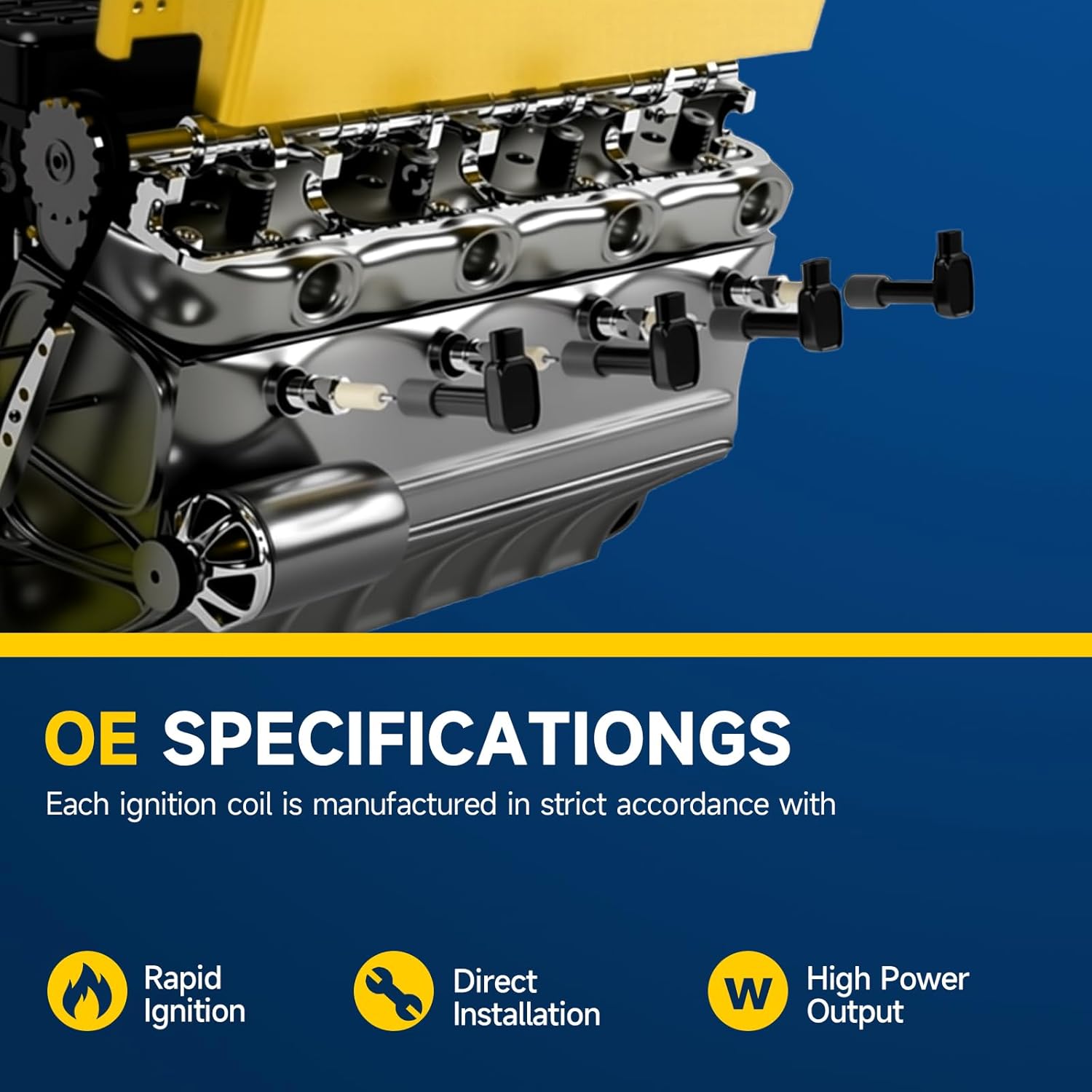 OE SPECIFICATIONGS

Each ignition coil is manufactured in strict accordance with

Rapid
Ignition

Direct
Installation

W

High Power
Output